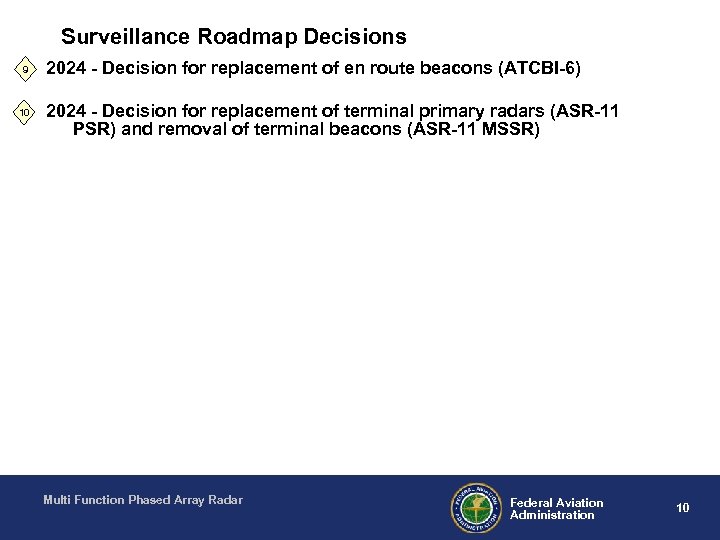 Surveillance Roadmap Decisions

9 2024 - Decision for replacement of en route beacons (ATCBI-6)

10 2024 - Decision for replacement of terminal primary radars (ASR-11 PSR) and removal of terminal beacons (ASR-11 MSSR)

Multi Function Phased Array Radar

FEDERAL AVIATION ADMINISTRATION

Federal Aviation Administration

10